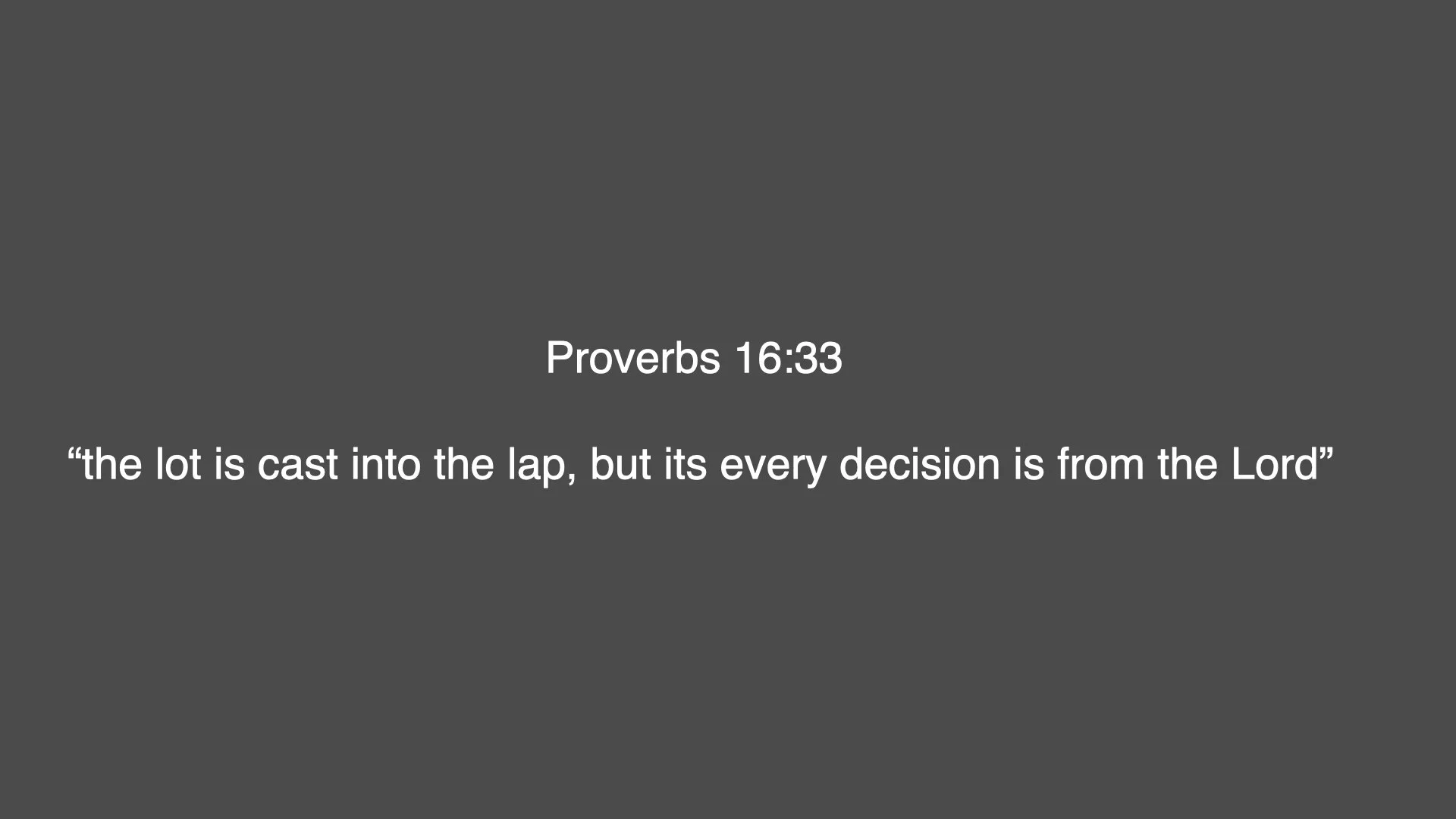 Proverbs 16:33

“the lot is cast into the lap, but its every decision is from the Lord”